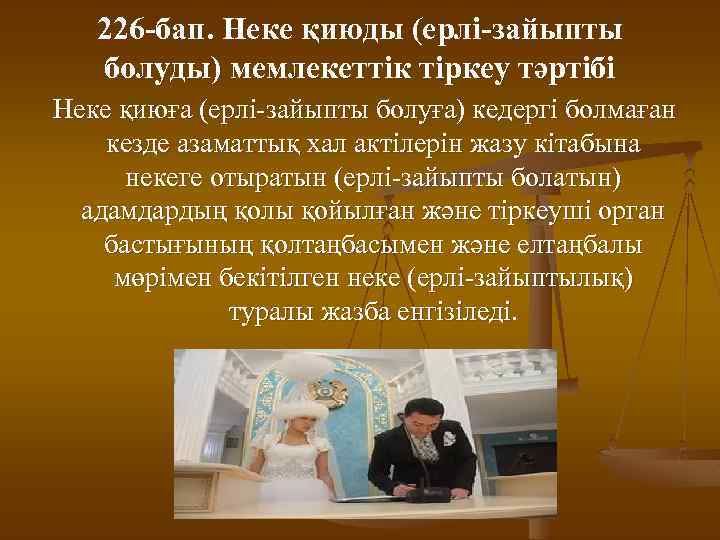 226-бап. Неке қиюды (ерлі-зайыпты болуды) мемлекеттік тіркеу тәртібі

Неке қиюға (ерлі-зайыпты болуға) кедергі болмаған кезде азаматтық хал актілерін жазу кітабына некеге отыратын (ерлі-зайыпты болатын) адамдардың қолы қойылған және тіркеуші орган бастығының қолтаңбасымен және елтаңбалы мөрімен бекітілген неке (ерлі-зайыптылық) туралы жазба енгізіледі.